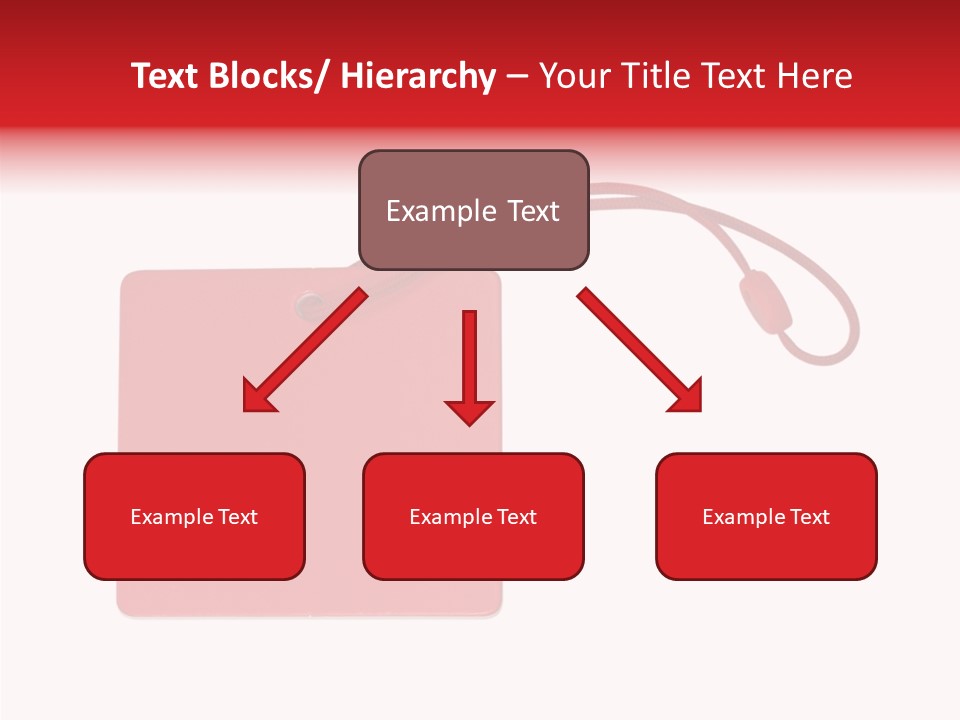 Text Blocks/ Hierarchy – Your Title Text Here

Example Text

Example Text

Example Text

Example Text